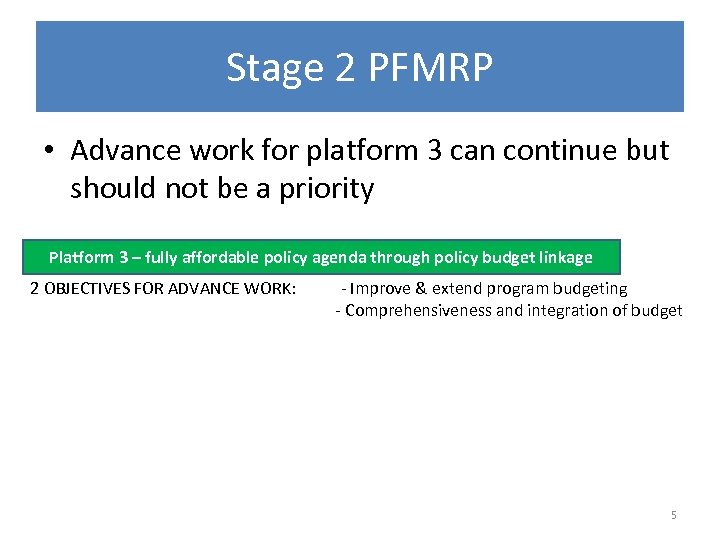 Stage 2 PFMRP

• Advance work for platform 3 can continue but should not be a priority

Platform 3 – fully affordable policy agenda through policy budget linkage

2 OBJECTIVES FOR ADVANCE WORK: - Improve & extend program budgeting
- Comprehensiveness and integration of budget

5